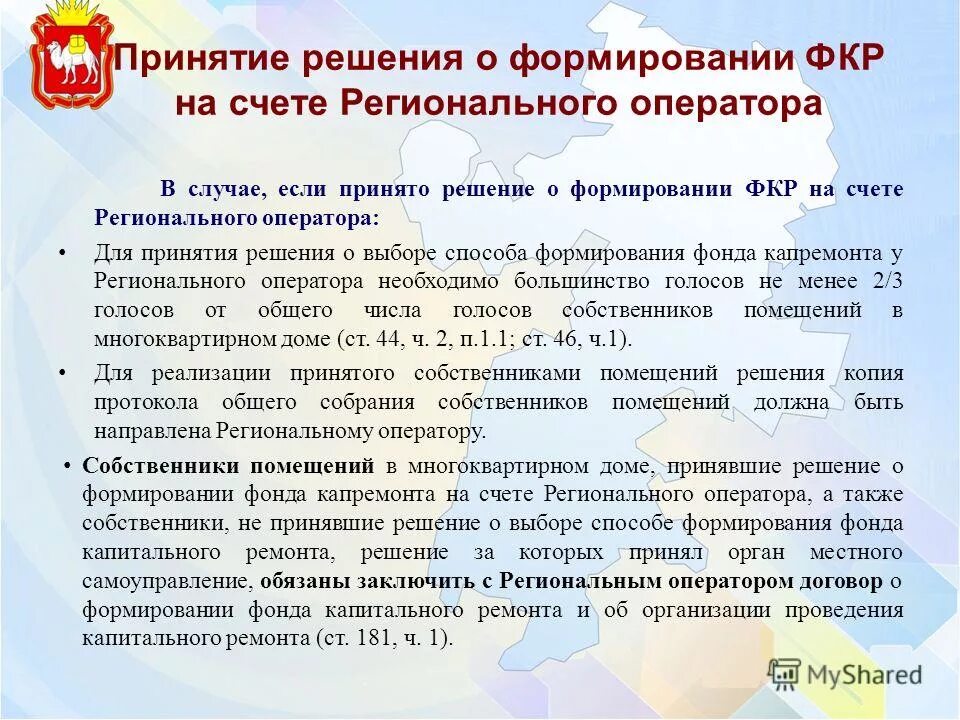 Принятие решения о формировании ФКР на счете Регионального оператора

В случае, если принято решение о формировании ФКР на счете Регионального оператора:

• Для принятия решения о выборе способа формирования фонда капремонта у Регионального оператора необходимо большинство голосов не менее 2/3 голосов от общего числа голосов собственников помещений в многоквартирном доме (ст. 44, ч. 2, п.1.1; ст. 46, ч.1).

• Для реализации принятого собственниками помещений решения копия протокола общего собрания собственников помещений должна быть направлена Региональному оператору.

• Собственники помещений в многоквартирном доме, принявшие решение о формировании фонда капремонта на счете Регионального оператора, а также собственники, не принявшие решение о выборе способе формирования фонда капитального ремонта, решение за которых принял орган местного самоуправление, обязаны заключить с Региональным оператором договор о формировании фонда капитального ремонта и об организации проведения капитального ремонта (ст. 181, ч. 1).

MyShared